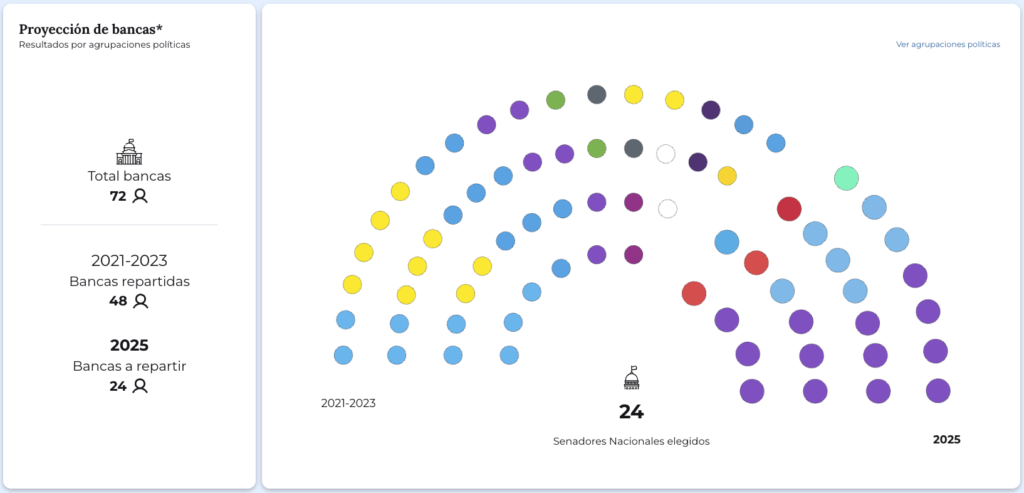 Proyección de bancas*
Resultados por agrupaciones políticas

Total bancas
72

2021-2023
Bancas repartidas
48

2025
Bancas a repartir
24

Ver agrupaciones políticas

2021-2023

24
Senadores Nacionales elegidos

2025